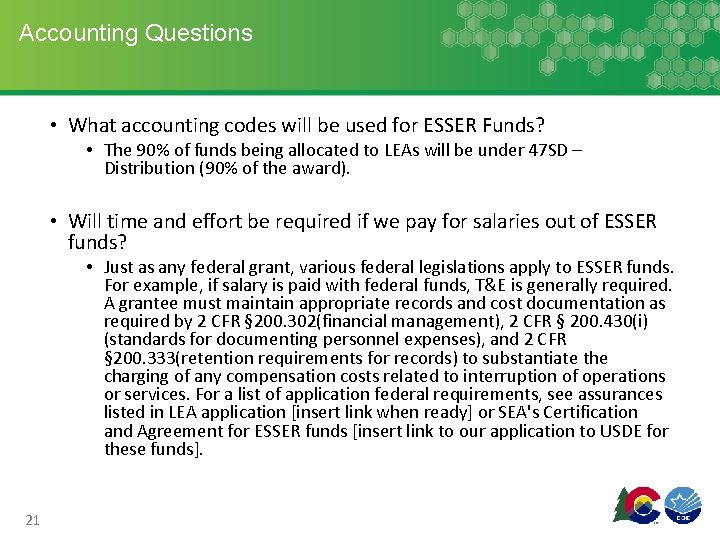 Accounting Questions

• What accounting codes will be used for ESSER Funds?
  • The 90% of funds being allocated to LEAs will be under 47SD – Distribution (90% of the award).

• Will time and effort be required if we pay for salaries out of ESSER funds?
  • Just as any federal grant, various federal legislations apply to ESSER funds. For example, if salary is paid with federal funds, T&E is generally required. A grantee must maintain appropriate records and cost documentation as required by 2 CFR §200.302(financial management), 2 CFR § 200.430(i) (standards for documenting personnel expenses), and 2 CFR §200.333(retention requirements for records) to substantiate the charging of any compensation costs related to interruption of operations or services. For a list of application federal requirements, see assurances listed in LEA application [insert link when ready] or SEA's Certification and Agreement for ESSER funds [insert link to our application to USDE for these funds].

21

CDE